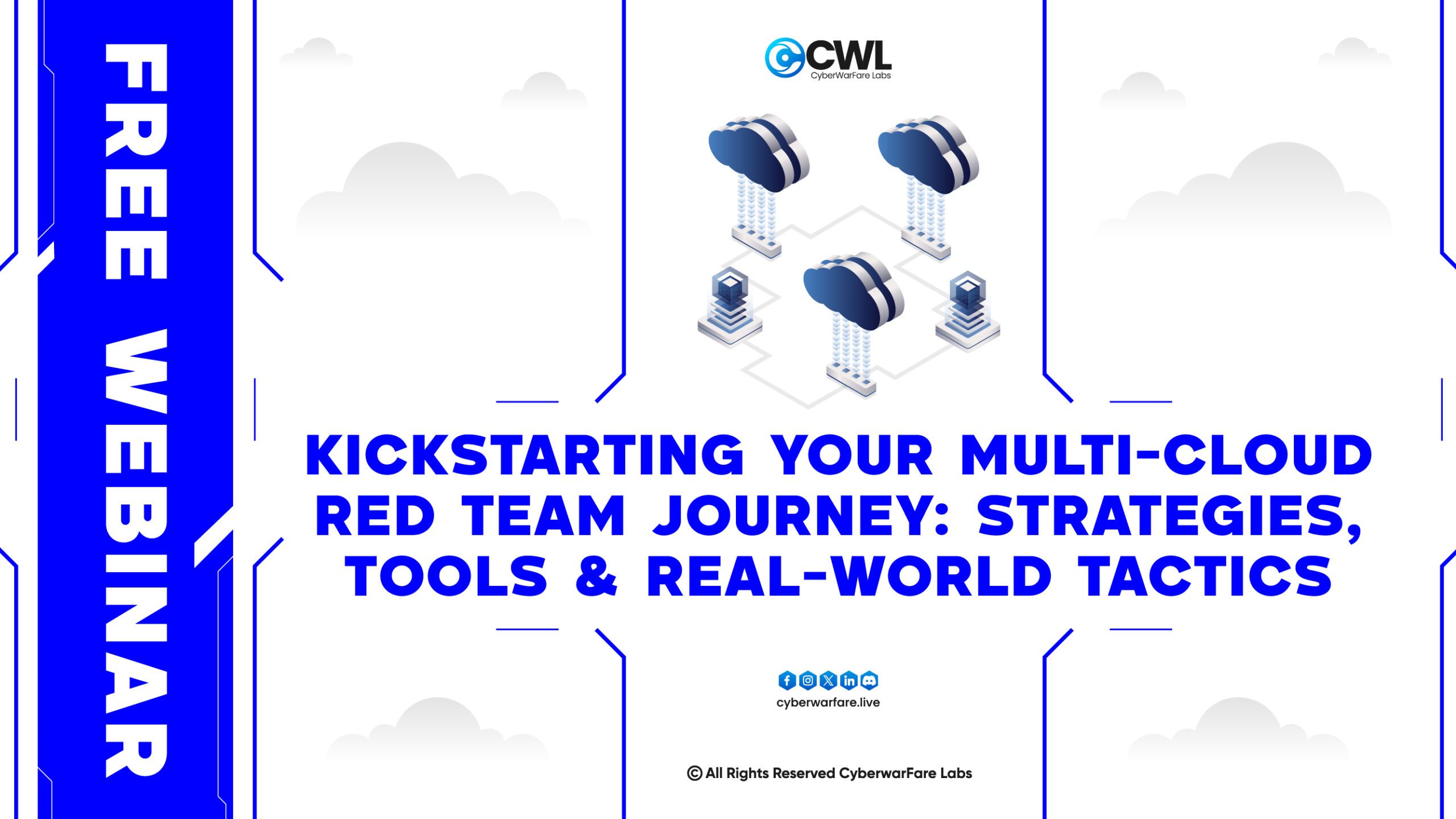 FREE WEBINAR

CWL
CyberWarFare Labs

KICKSTARTING YOUR MULTI-CLOUD RED TEAM JOURNEY: STRATEGIES, TOOLS & REAL-WORLD TACTICS

cyberwarfare.live

© All Rights Reserved CyberwarFare Labs